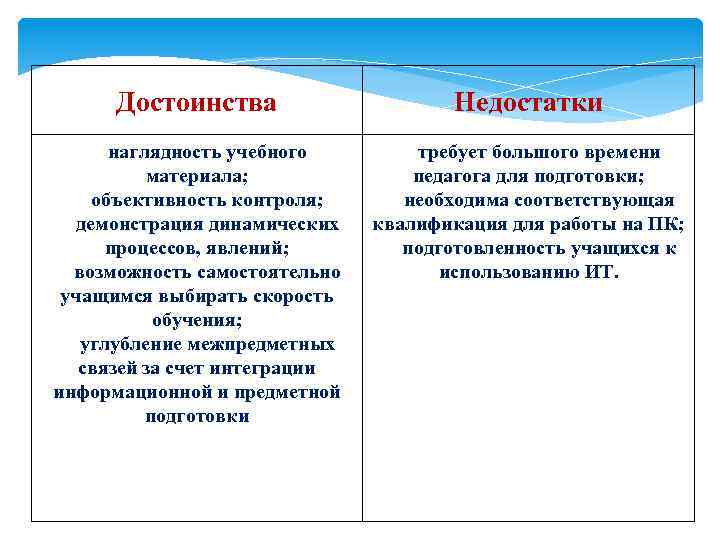 | Достоинства | Недостатки |
|---|---|
| наглядность учебного материала; объективность контроля; демонстрация динамических процессов, явлений; возможность самостоятельно учащимся выбирать скорость обучения; углубление межпредметных связей за счет интеграции информационной и предметной подготовки | требует большого времени педагога для подготовки; необходима соответствующая квалификация для работы на ПК; подготовленность учащихся к использованию ИТ. |